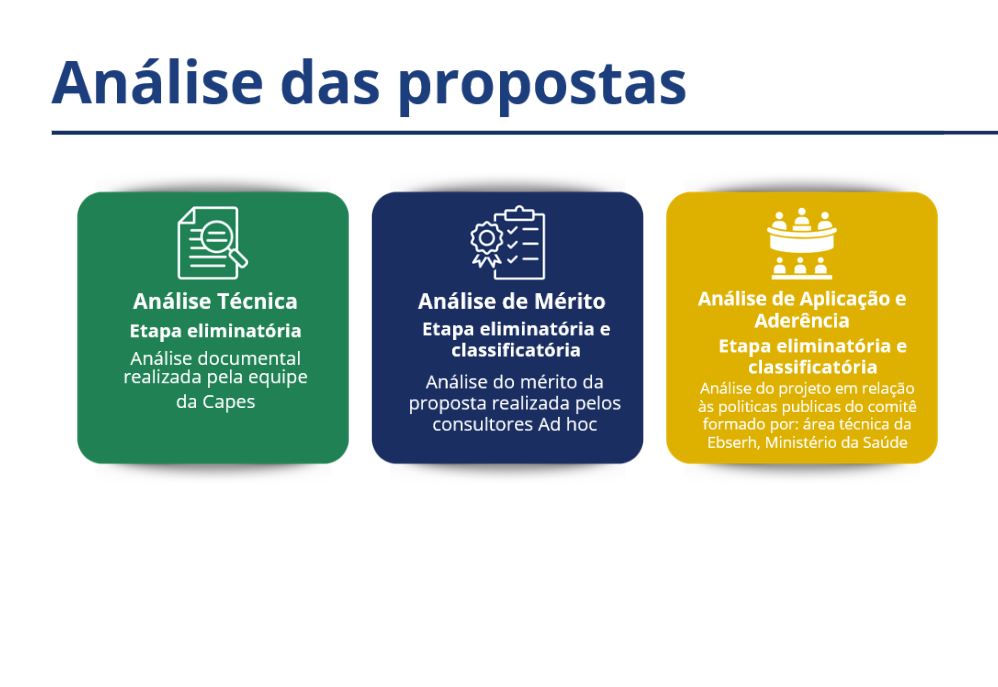 Análise das propostas

Análise Técnica
Etapa eliminatória
Análise documental realizada pela equipe da Capes

Análise de Mérito
Etapa eliminatória e classificatória
Análise do mérito da proposta realizada pelos consultores Ad hoc

Análise de Aplicação e Aderência
Etapa eliminatória e classificatória
Análise do projeto em relação às politicas publicas do comitê formado por: área técnica da Ebserh, Ministério da Saúde